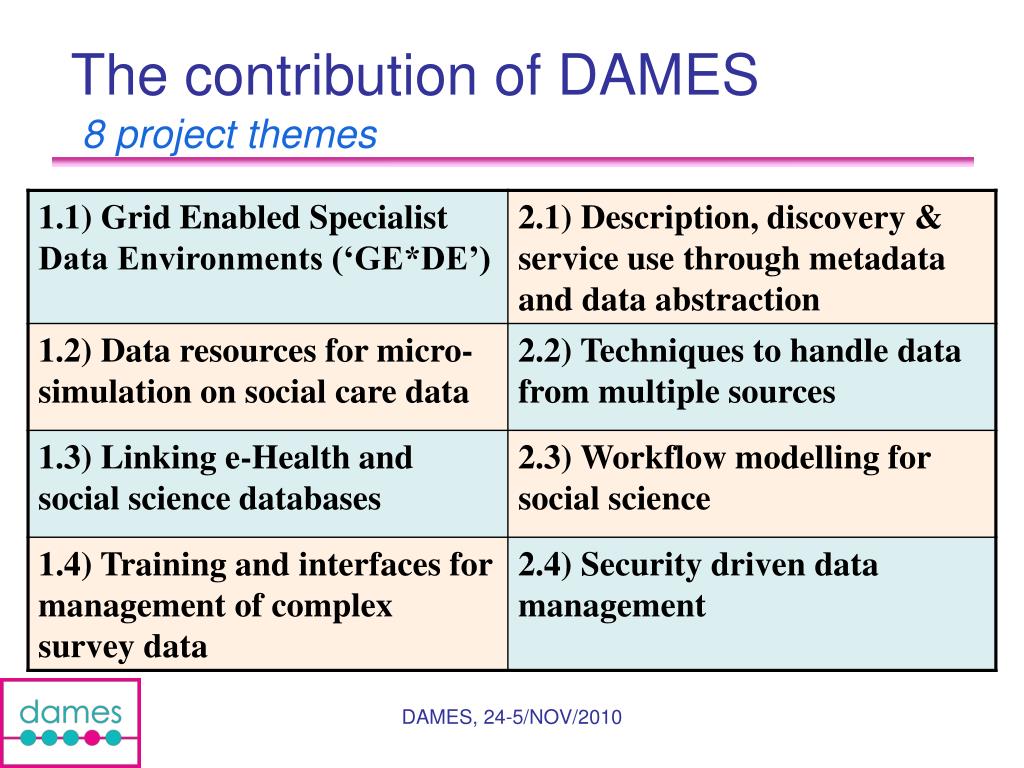 The contribution of DAMES

8 project themes

| 1.1) Grid Enabled Specialist Data Environments (‘GE*DE’) | 2.1) Description, discovery & service use through metadata and data abstraction |
|---|---|
| 1.2) Data resources for micro-simulation on social care data | 2.2) Techniques to handle data from multiple sources |
| 1.3) Linking e-Health and social science databases | 2.3) Workflow modelling for social science |
| 1.4) Training and interfaces for management of complex survey data | 2.4) Security driven data management |

dames

DAMES, 24-5/NOV/2010